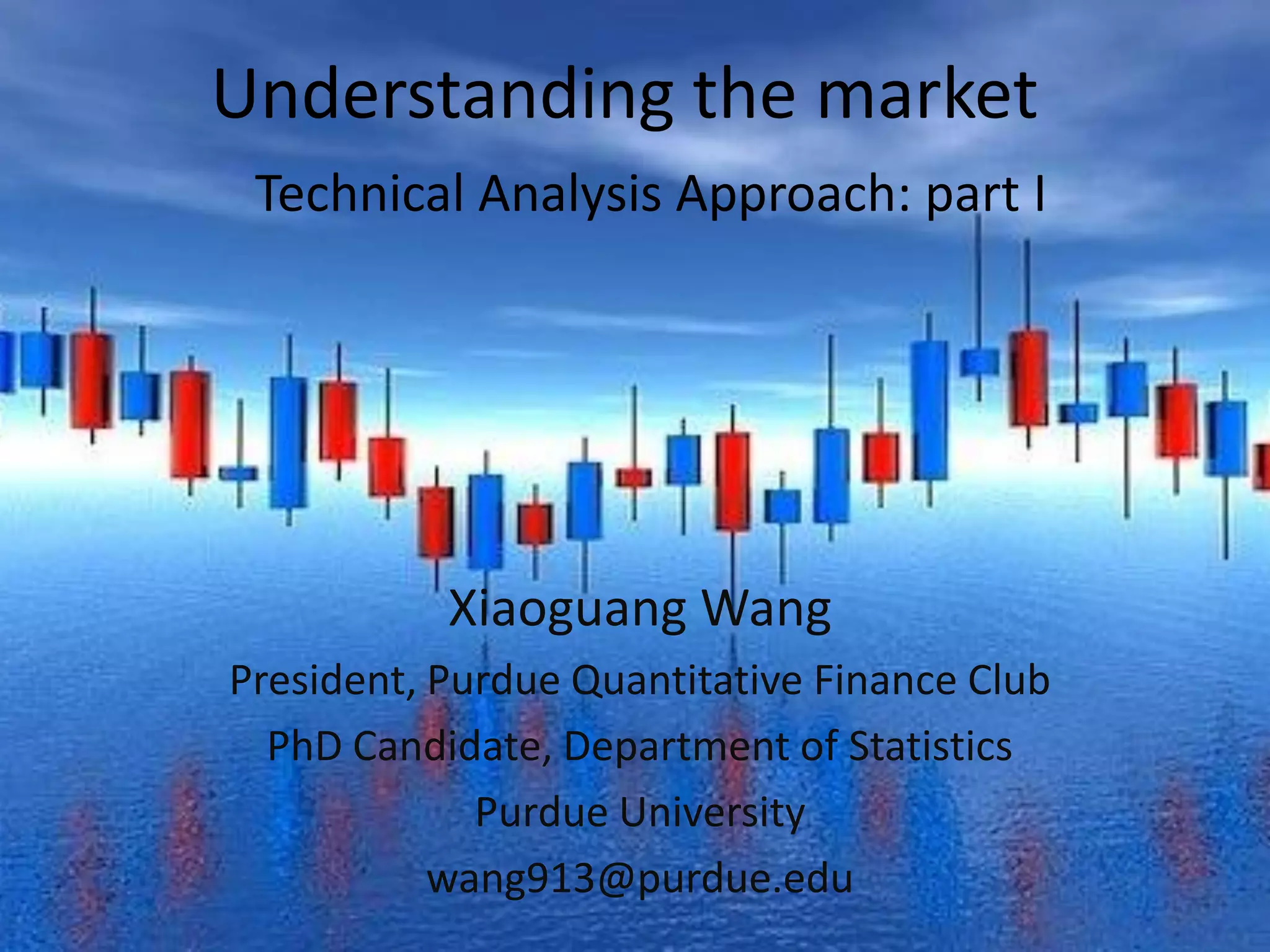 Understanding the market

Technical Analysis Approach: part I

Xiaoguang Wang

President, Purdue Quantitative Finance Club

PhD Candidate, Department of Statistics

Purdue University

wang913@purdue.edu